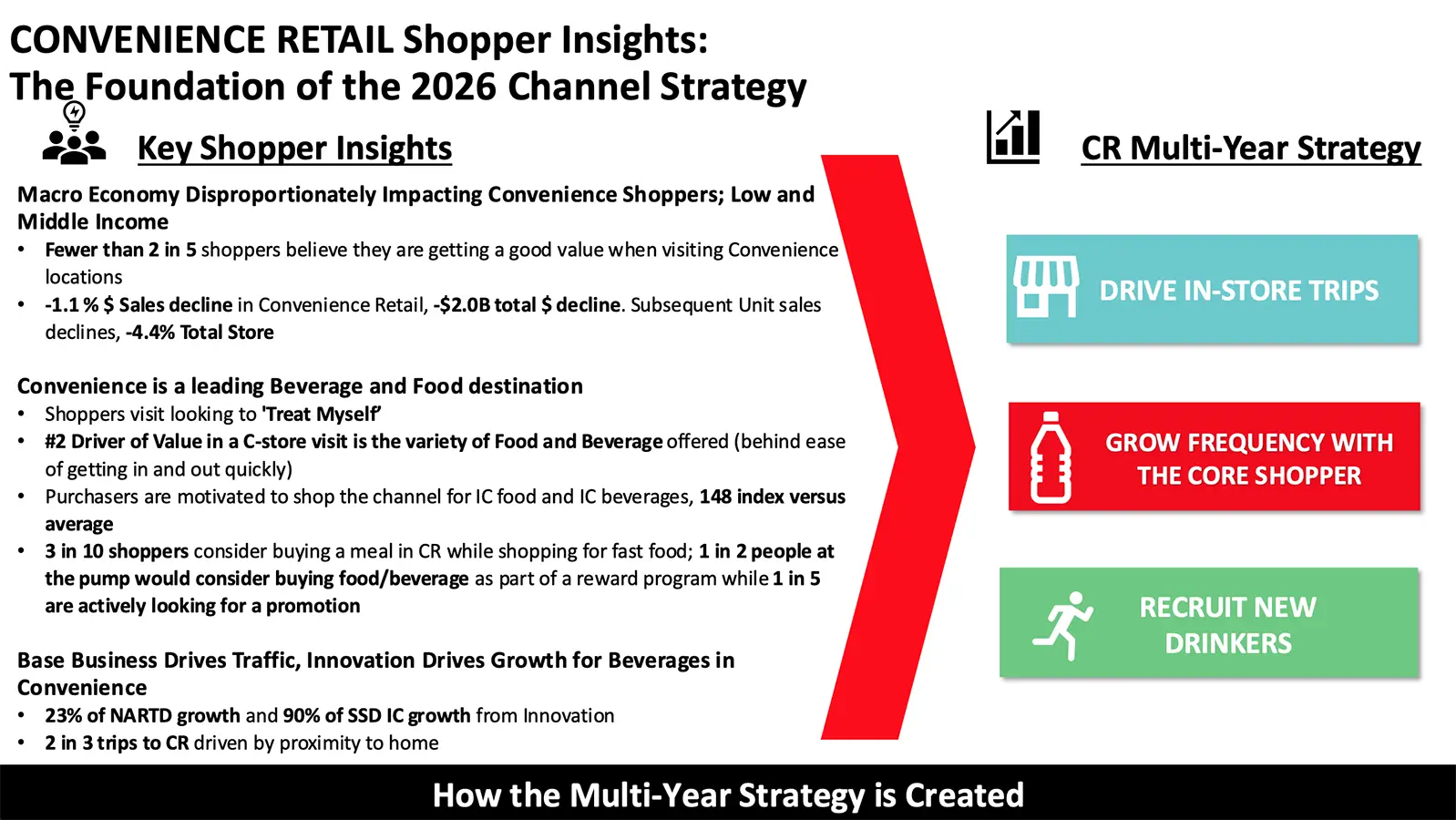 CONVENIENCE RETAIL Shopper Insights:
The Foundation of the 2026 Channel Strategy

Key Shopper Insights

Macro Economy Disproportionately Impacting Convenience Shoppers; Low and Middle Income
• Fewer than 2 in 5 shoppers believe they are getting a good value when visiting Convenience locations
• -1.1 % $ Sales decline in Convenience Retail, -$2.0B total $ decline. Subsequent Unit sales declines, -4.4% Total Store

Convenience is a leading Beverage and Food destination
• Shoppers visit looking to 'Treat Myself'
• #2 Driver of Value in a C-store visit is the variety of Food and Beverage offered (behind ease of getting in and out quickly)
• Purchasers are motivated to shop the channel for IC food and IC beverages, 148 index versus average
• 3 in 10 shoppers consider buying a meal in CR while shopping for fast food; 1 in 2 people at the pump would consider buying food/beverage as part of a reward program while 1 in 5 are actively looking for a promotion

Base Business Drives Traffic, Innovation Drives Growth for Beverages in Convenience
• 23% of NARTD growth and 90% of SSD IC growth from Innovation
• 2 in 3 trips to CR driven by proximity to home

CR Multi-Year Strategy

DRIVE IN-STORE TRIPS

GROW FREQUENCY WITH THE CORE SHOPPER

RECRUIT NEW DRINKERS

How the Multi-Year Strategy is Created